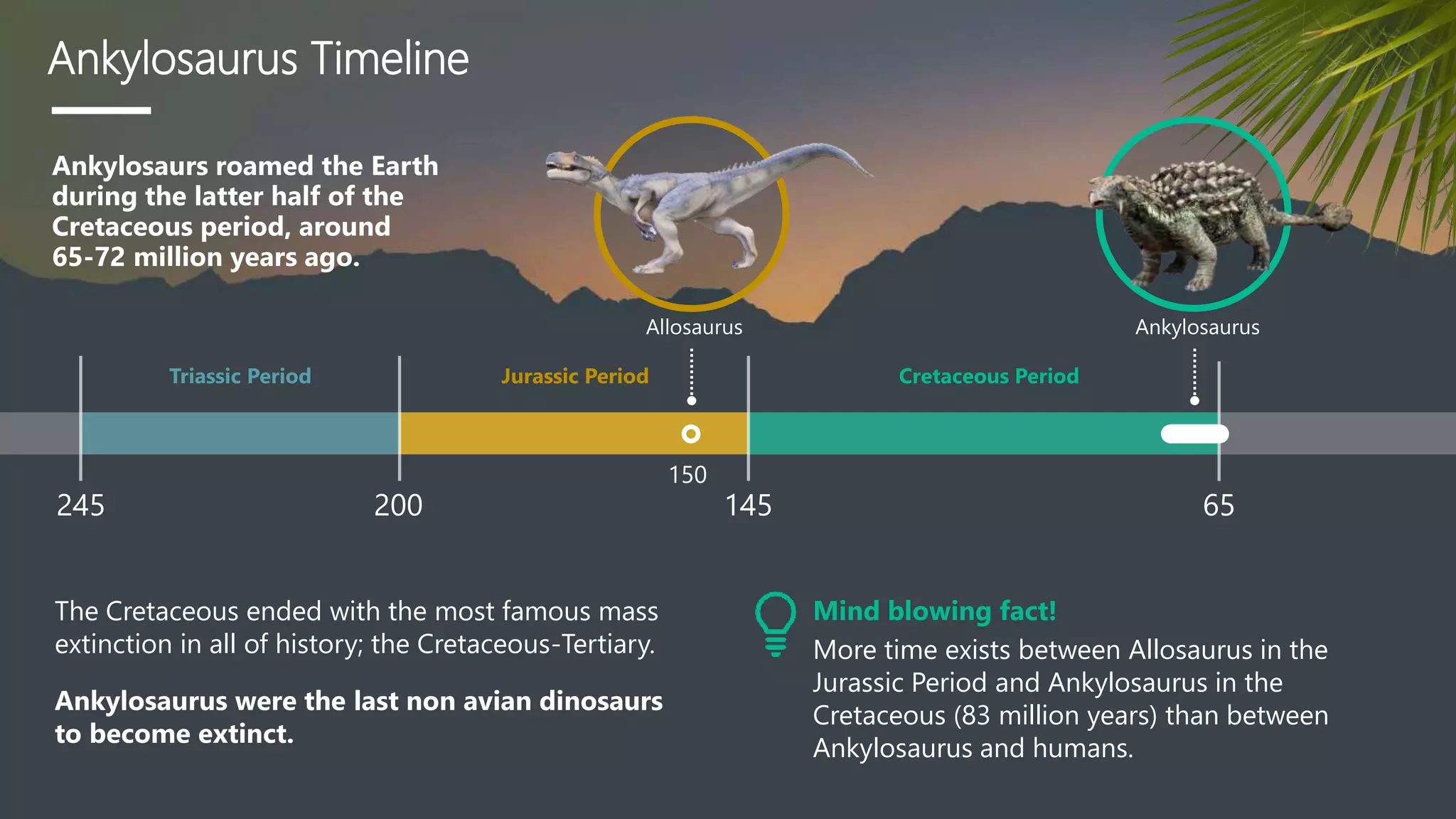 Ankylosaurus Timeline

Ankylosaurs roamed the Earth during the latter half of the Cretaceous period, around 65-72 million years ago.

Allosaurus

Ankylosaurus

Triassic Period

Jurassic Period

Cretaceous Period

150

245

200

145

65

The Cretaceous ended with the most famous mass extinction in all of history; the Cretaceous-Tertiary.

Ankylosaurus were the last non avian dinosaurs to become extinct.

Mind blowing fact!

More time exists between Allosaurus in the Jurassic Period and Ankylosaurus in the Cretaceous (83 million years) than between Ankylosaurus and humans.